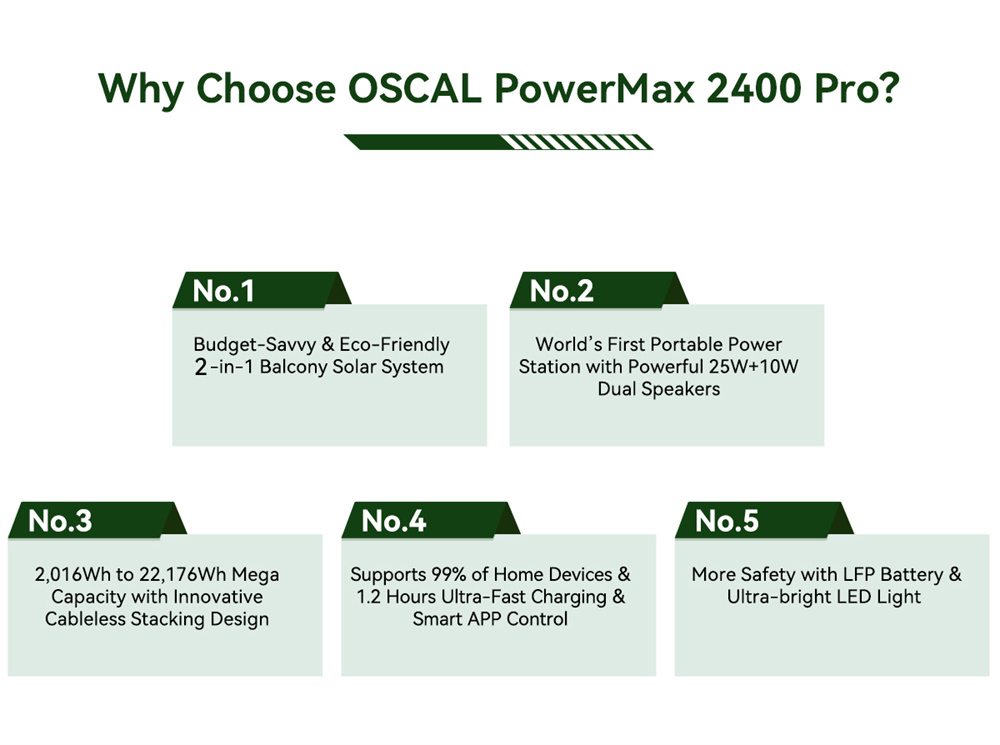 Why Choose OSCAL PowerMax 2400 Pro?

No.1

Budget-Savvy & Eco-Friendly 2-in-1 Balcony Solar System

No.2

World's First Portable Power Station with Powerful 25W+10W Dual Speakers

No.3

2,016Wh to 22,176Wh Mega Capacity with Innovative Cableless Stacking Design

No.4

Supports 99% of Home Devices & 1.2 Hours Ultra-Fast Charging & Smart APP Control

No.5

More Safety with LFP Battery & Ultra-bright LED Light